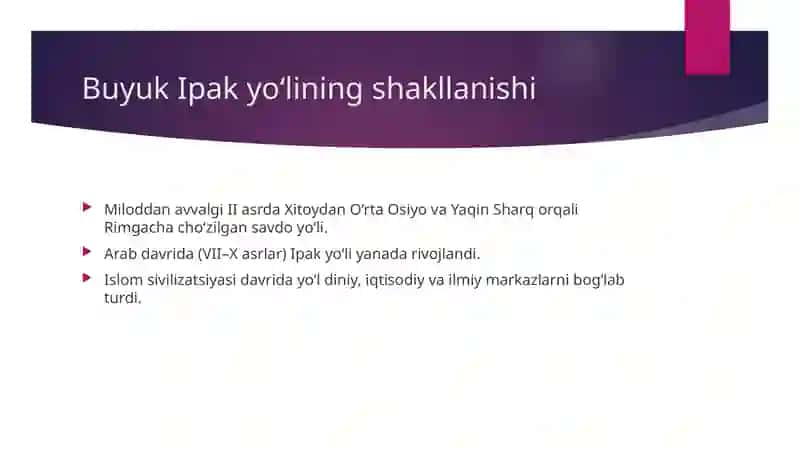 Buyuk Ipak yo‘lining shakllanishi

Miloddan avvalgi II asrda Xitoydan O‘rta Osiyo va Yaqin Sharq orqali Rimgacha cho‘zilgan savdo yo‘li.

Arab davrida (VII–X asrlar) Ipak yo‘li yanada rivojlandi.

Islom sivilizatsiyasi davrida yo‘l diniy, iqtisodiy va ilmiy markazlarni bog‘lab turdi.